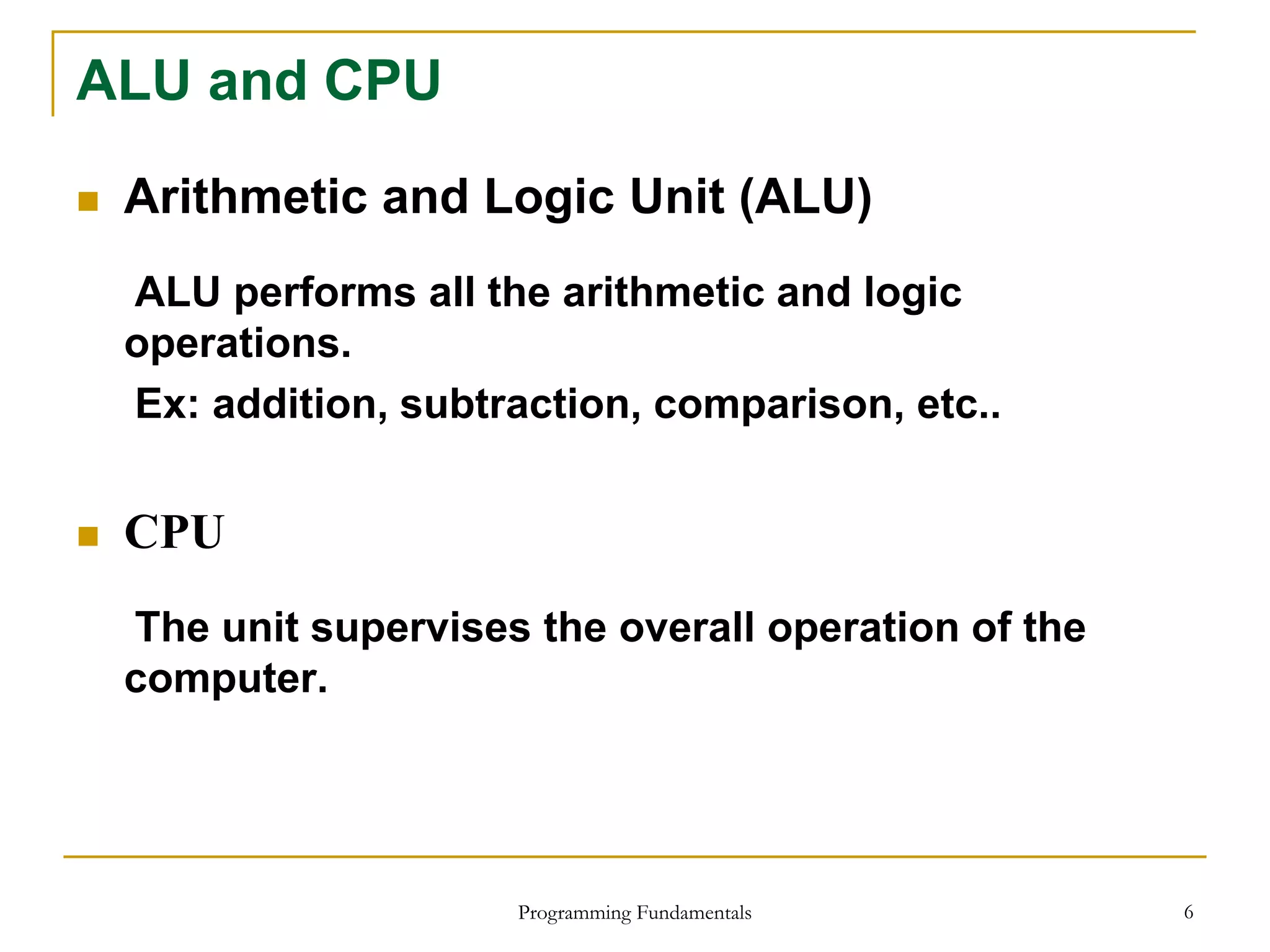 ALU and CPU

Arithmetic and Logic Unit (ALU)

ALU performs all the arithmetic and logic operations.

Ex: addition, subtraction, comparison, etc..

CPU

The unit supervises the overall operation of the computer.

Programming Fundamentals

6